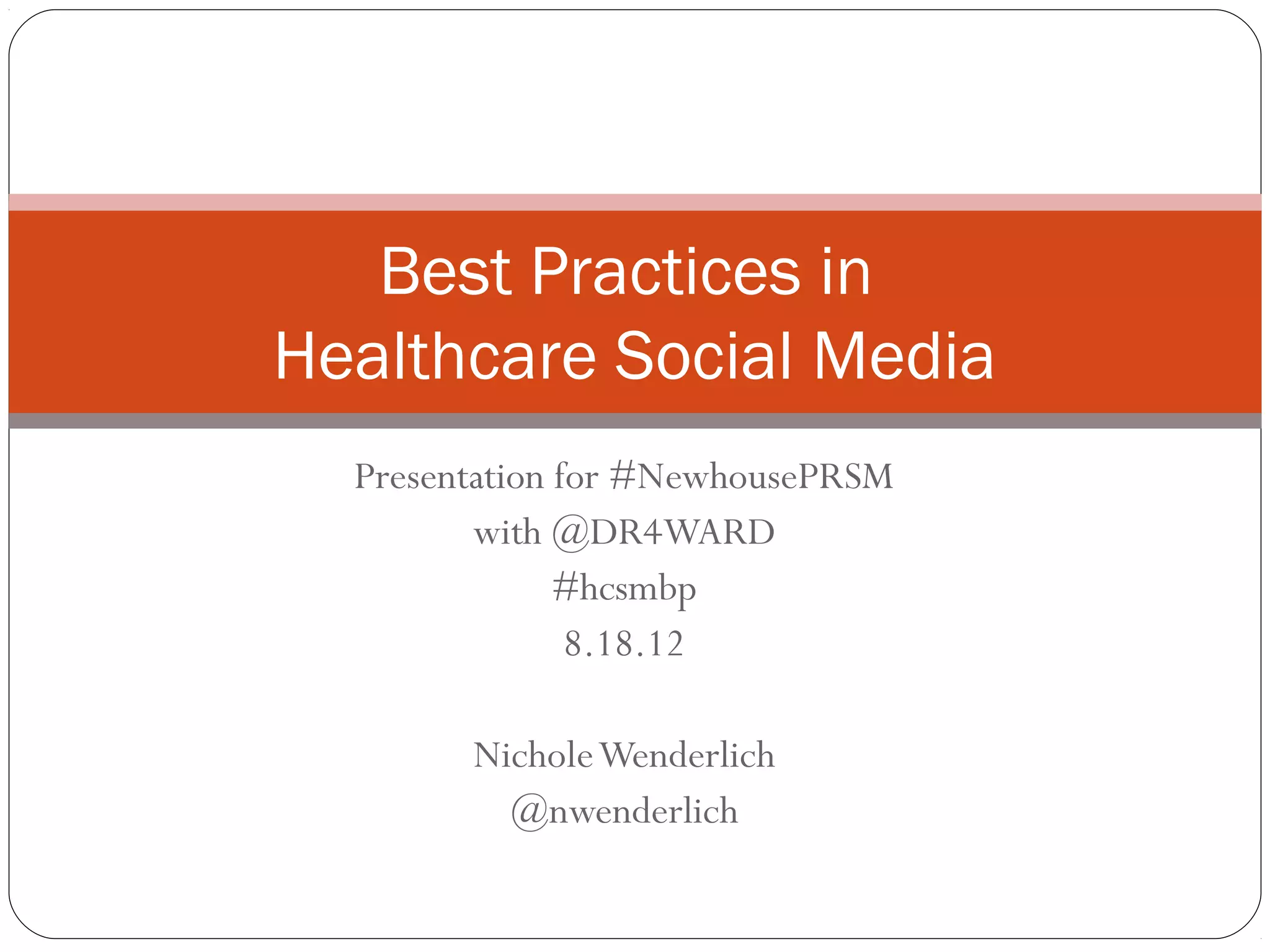 Best Practices in Healthcare Social Media

Presentation for #NewhousePRSM
with @DR4WARD
#hcsmbp
8.18.12

Nichole Wenderlich
@nwenderlich